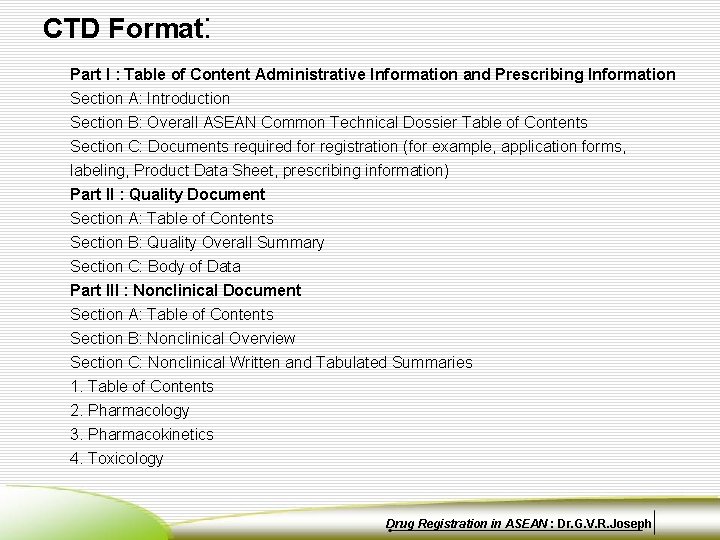 CTD Format:

Part I : Table of Content Administrative Information and Prescribing Information
Section A: Introduction
Section B: Overall ASEAN Common Technical Dossier Table of Contents
Section C: Documents required for registration (for example, application forms, labeling, Product Data Sheet, prescribing information)
Part II : Quality Document
Section A: Table of Contents
Section B: Quality Overall Summary
Section C: Body of Data
Part III : Nonclinical Document
Section A: Table of Contents
Section B: Nonclinical Overview
Section C: Nonclinical Written and Tabulated Summaries
1. Table of Contents
2. Pharmacology
3. Pharmacokinetics
4. Toxicology

Drug Registration in ASEAN : Dr.G.V.R.Joseph